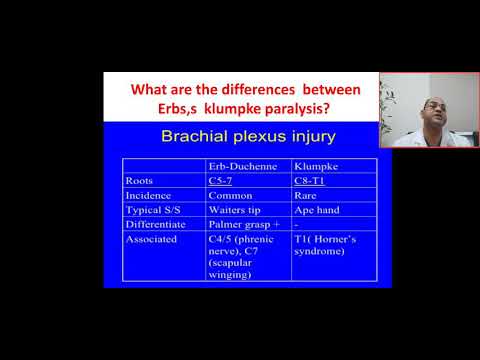 What are the differences between Erbs,s klumpke paralysis?

Brachial plexus injury

| | Erb-Duchenne | Klumpke |
|---|---|---|
| Roots | C5-7 | C8-T1 |
| Incidence | Common | Rare |
| Typical S/S | Waiters tip | Ape hand |
| Differentiate | Palmer grasp + | - |
| Associated | C4/5 (phrenic nerve), C7 (scapular winging) | T1( Horner's syndrome) |